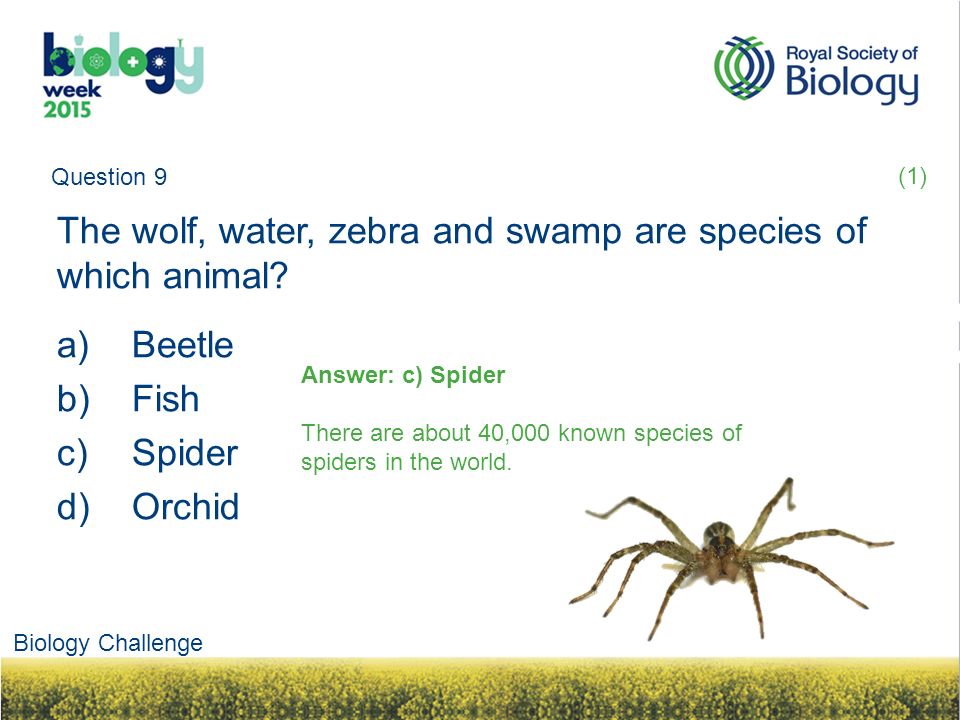 biology week 2015

Royal Society of Biology

Question 9

(1)

The wolf, water, zebra and swamp are species of which animal?

a) Beetle
b) Fish
c) Spider
d) Orchid

Answer: c) Spider

There are about 40,000 known species of spiders in the world.

Biology Challenge